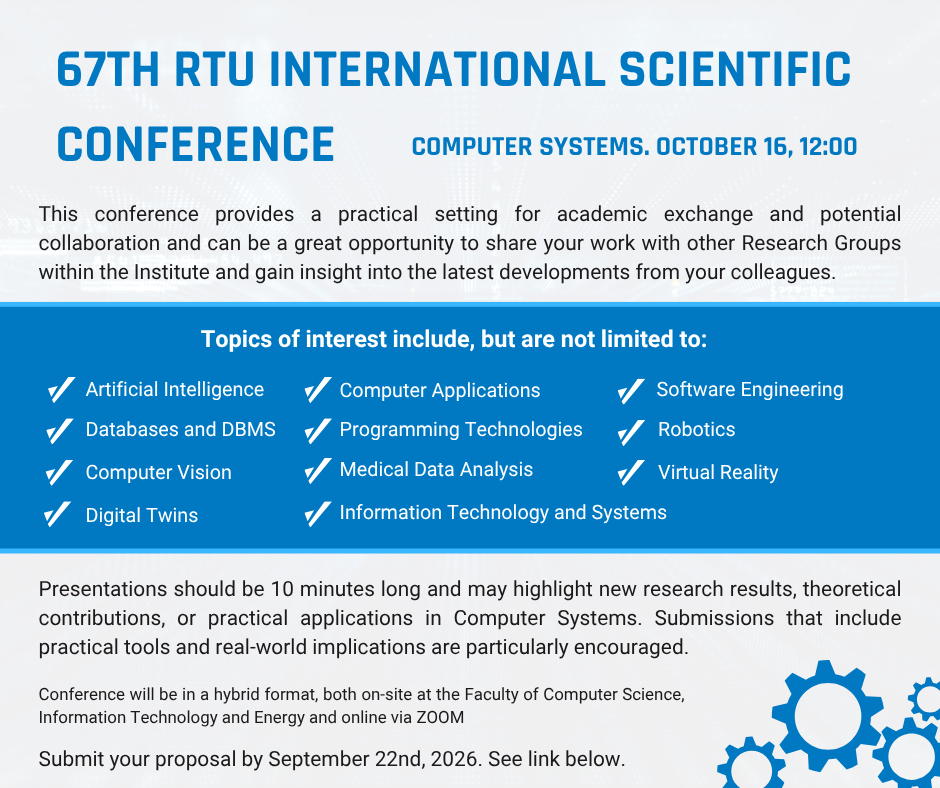 67TH RTU INTERNATIONAL SCIENTIFIC CONFERENCE

COMPUTER SYSTEMS. OCTOBER 16, 12:00

This conference provides a practical setting for academic exchange and potential collaboration and can be a great opportunity to share your work with other Research Groups within the Institute and gain insight into the latest developments from your colleagues.

Topics of interest include, but are not limited to:

Artificial Intelligence
Databases and DBMS
Computer Vision
Digital Twins

Computer Applications
Programming Technologies
Medical Data Analysis
Information Technology and Systems

Software Engineering
Robotics
Virtual Reality

Presentations should be 10 minutes long and may highlight new research results, theoretical contributions, or practical applications in Computer Systems. Submissions that include practical tools and real-world implications are particularly encouraged.

Conference will be in a hybrid format, both on-site at the Faculty of Computer Science, Information Technology and Energy and online via ZOOM

Submit your proposal by September 22nd, 2026. See link below.